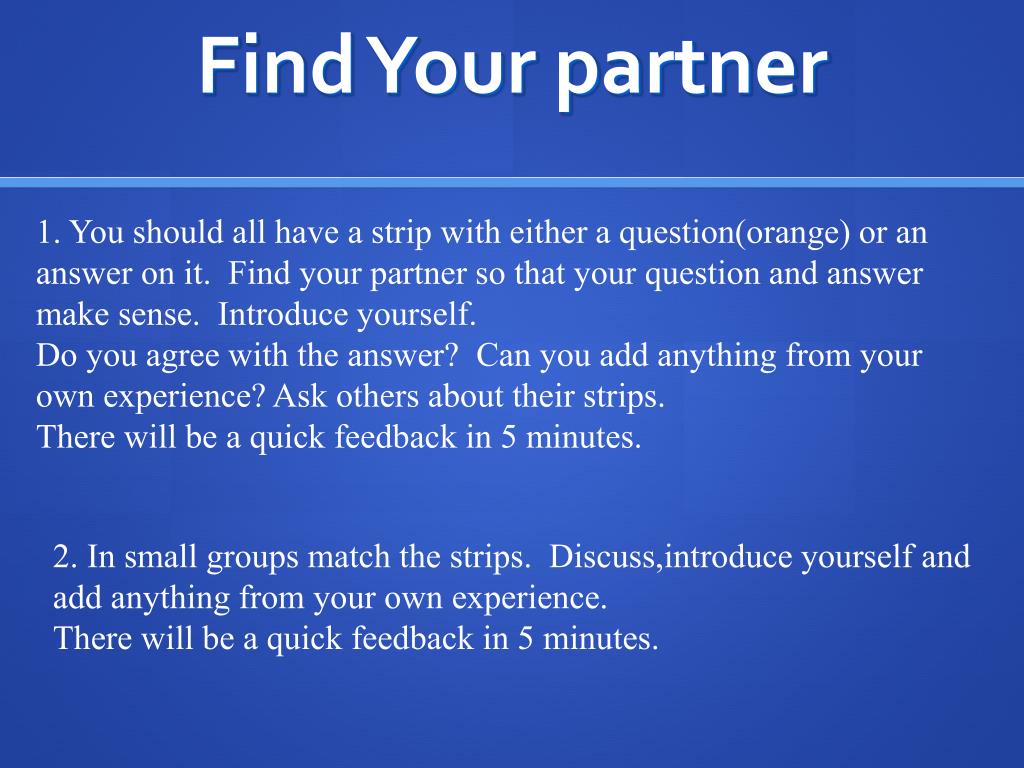 Find Your partner

1. You should all have a strip with either a question(orange) or an answer on it. Find your partner so that your question and answer make sense. Introduce yourself.
Do you agree with the answer? Can you add anything from your own experience? Ask others about their strips.
There will be a quick feedback in 5 minutes.

2. In small groups match the strips. Discuss,introduce yourself and add anything from your own experience.
There will be a quick feedback in 5 minutes.